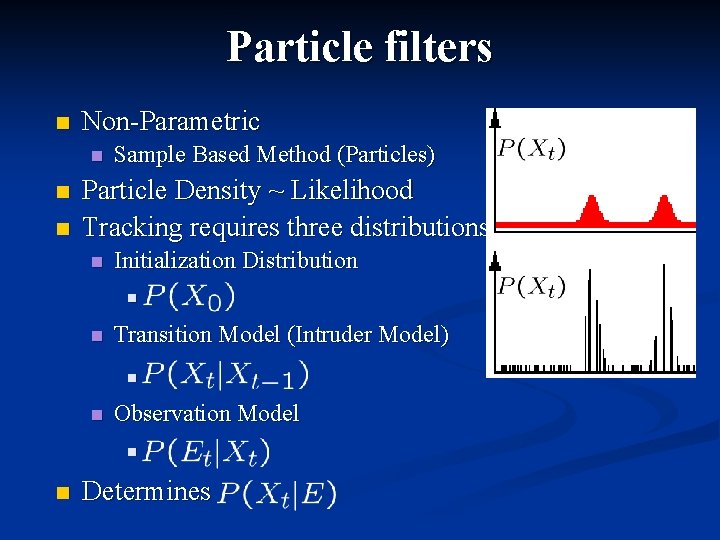 Particle filters

Non-Parametric

Sample Based Method (Particles)

Particle Density ~ Likelihood

Tracking requires three distributions

Initialization Distribution

$P(X_0)$

Transition Model (Intruder Model)

$P(X_t|X_{t-1})$

Observation Model

$P(E_t|X_t)$

Determines $P(X_t|E)$

$P(X_t)$

$P(X_t)$